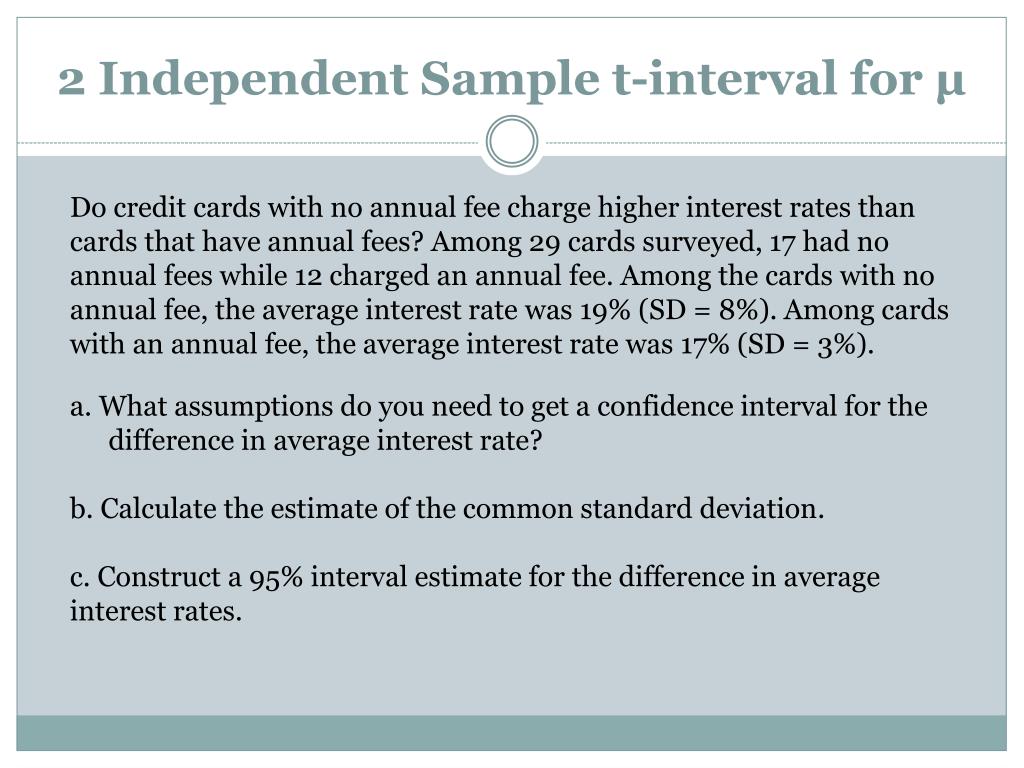 2 Independent Sample t-interval for μ

Do credit cards with no annual fee charge higher interest rates than cards that have annual fees? Among 29 cards surveyed, 17 had no annual fees while 12 charged an annual fee. Among the cards with no annual fee, the average interest rate was 19% (SD = 8%). Among cards with an annual fee, the average interest rate was 17% (SD = 3%).

a. What assumptions do you need to get a confidence interval for the difference in average interest rate?

b. Calculate the estimate of the common standard deviation.

c. Construct a 95% interval estimate for the difference in average interest rates.